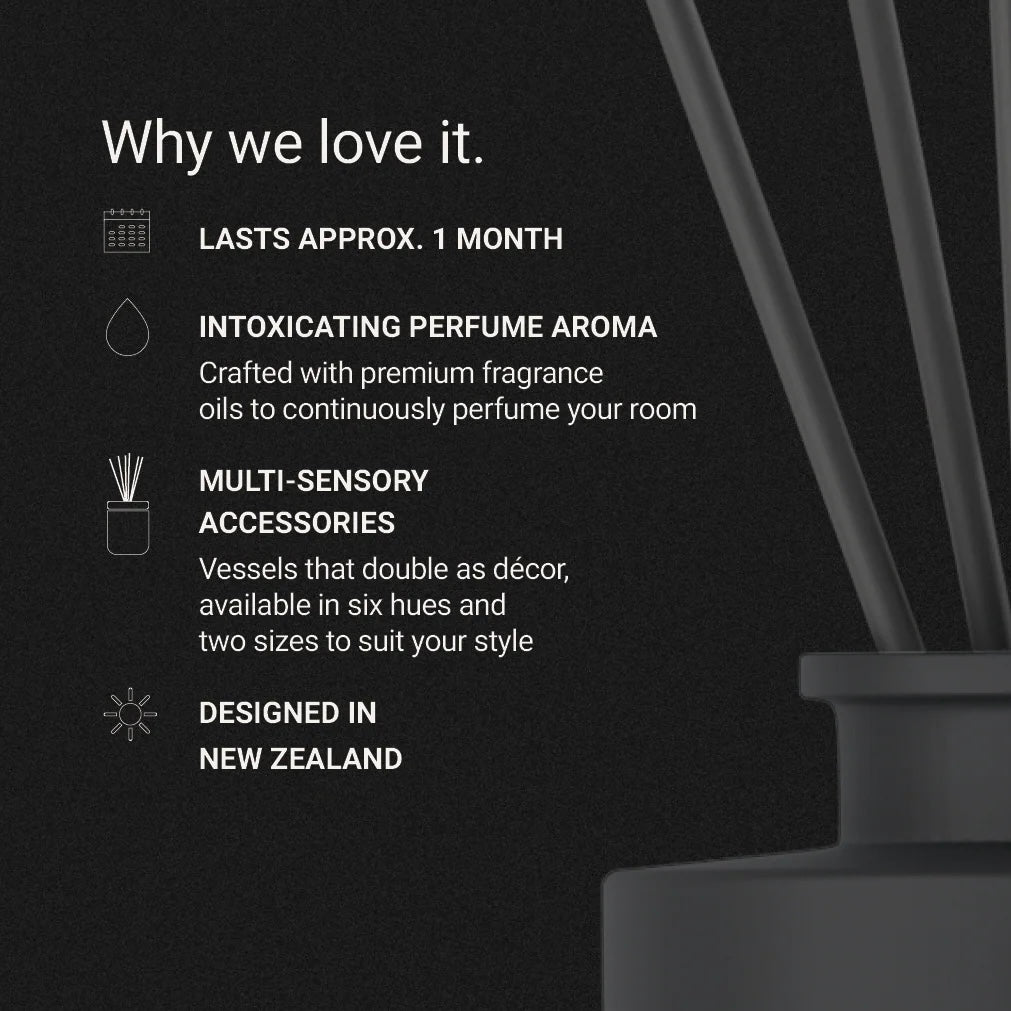 Why we love it.

LASTS APPROX. 1 MONTH

INTOXICATING PERFUME AROMA

Crafted with premium fragrance oils to continuously perfume your room

MULTI-SENSORY ACCESSORIES

Vessels that double as décor, available in six hues and two sizes to suit your style

DESIGNED IN NEW ZEALAND